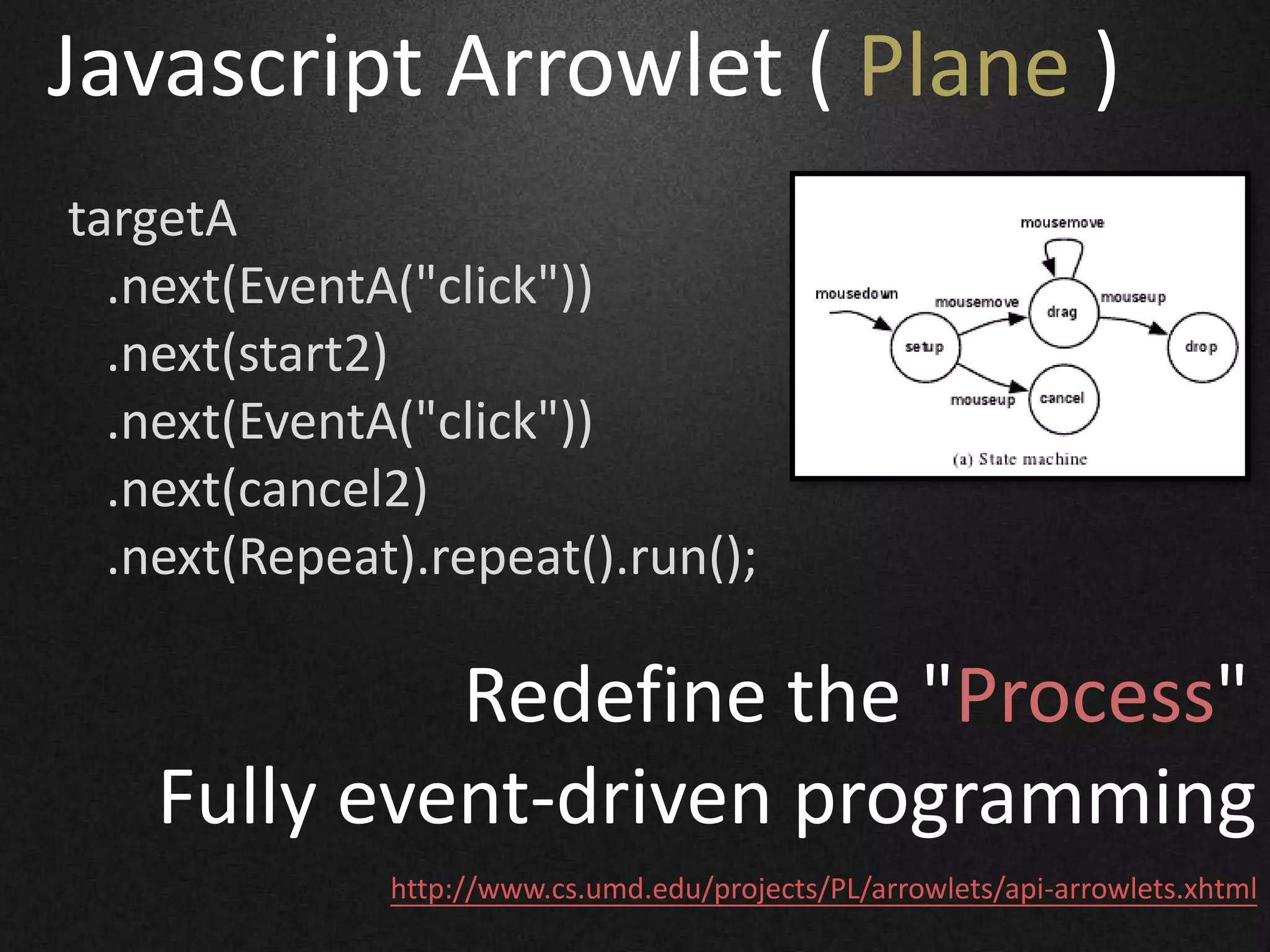 Javascript Arrowlet ( Plane )

targetA
.next(EventA("click"))
.next(start2)
.next(EventA("click"))
.next(cancel2)
.next(Repeat).repeat().run();

mousemove
mousedown
mousemove
drag
mouseup
setup
drop
mouseup
cancel
(a) State machine

Redefine the "Process"
Fully event-driven programming

http://www.cs.umd.edu/projects/PL/arrowlets/api-arrowlets.xhtml